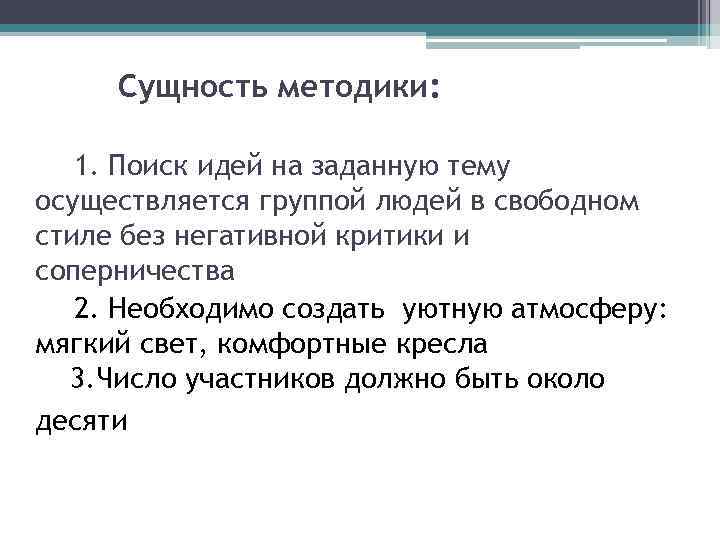 Сущность методики:

1. Поиск идей на заданную тему осуществляется группой людей в свободном стиле без негативной критики и соперничества

2. Необходимо создать уютную атмосферу: мягкий свет, комфортные кресла

3.Число участников должно быть около десяти